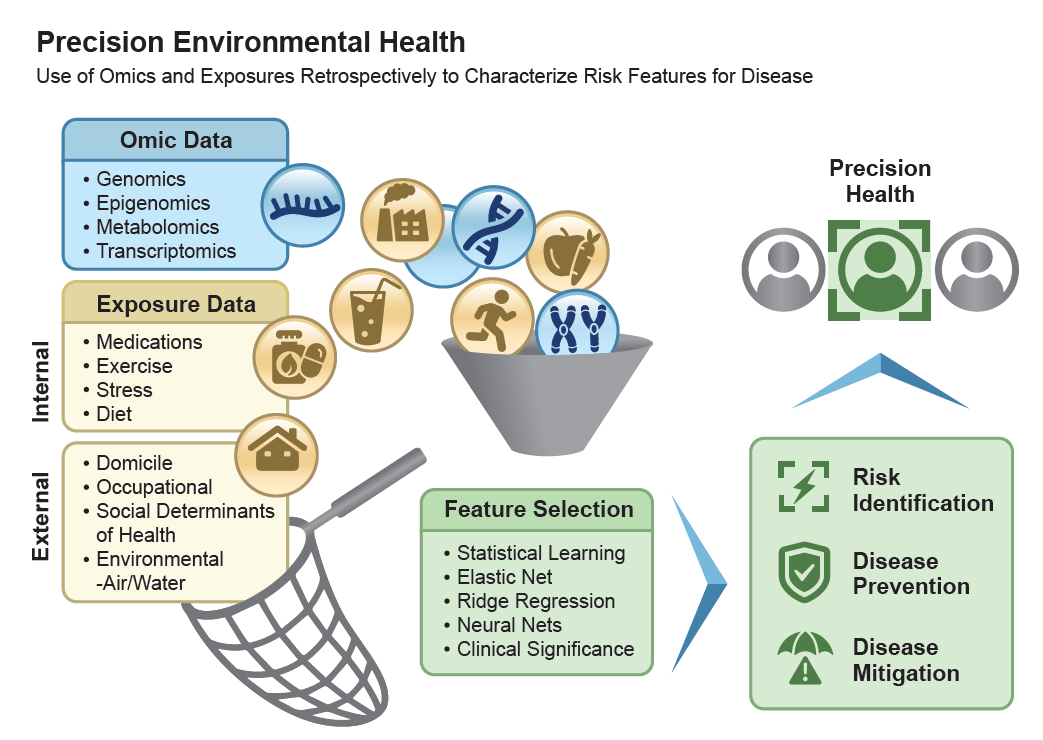 Precision Environmental Health

Use of Omics and Exposures Retrospectively to Characterize Risk Features for Disease

Omic Data
• Genomics
• Epigenomics
• Metabolomics
• Transcriptomics

Exposure Data
Internal
• Medications
• Exercise
• Stress
• Diet

External
• Domicile
• Occupational
• Social Determinants of Health
• Environmental -Air/Water

Feature Selection
• Statistical Learning
• Elastic Net
• Ridge Regression
• Neural Nets
• Clinical Significance

Precision Health

Risk Identification

Disease Prevention

Disease Mitigation